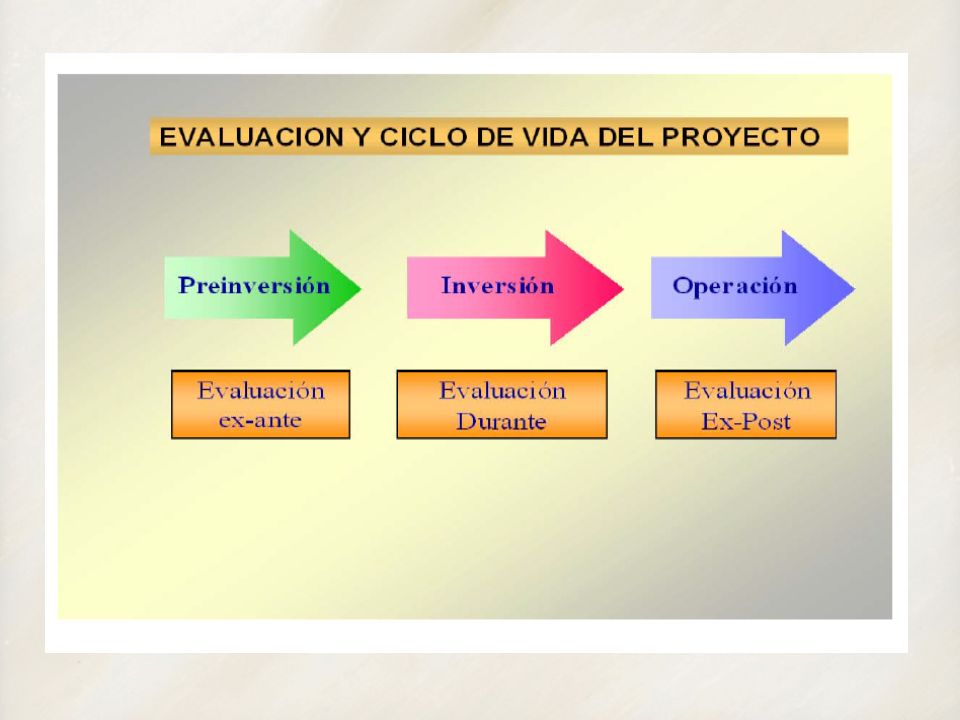 EVALUACION Y CICLO DE VIDA DEL PROYECTO

Preinversión

Inversión

Operación

Evaluación ex-ante

Evaluación Durante

Evaluación Ex-Post